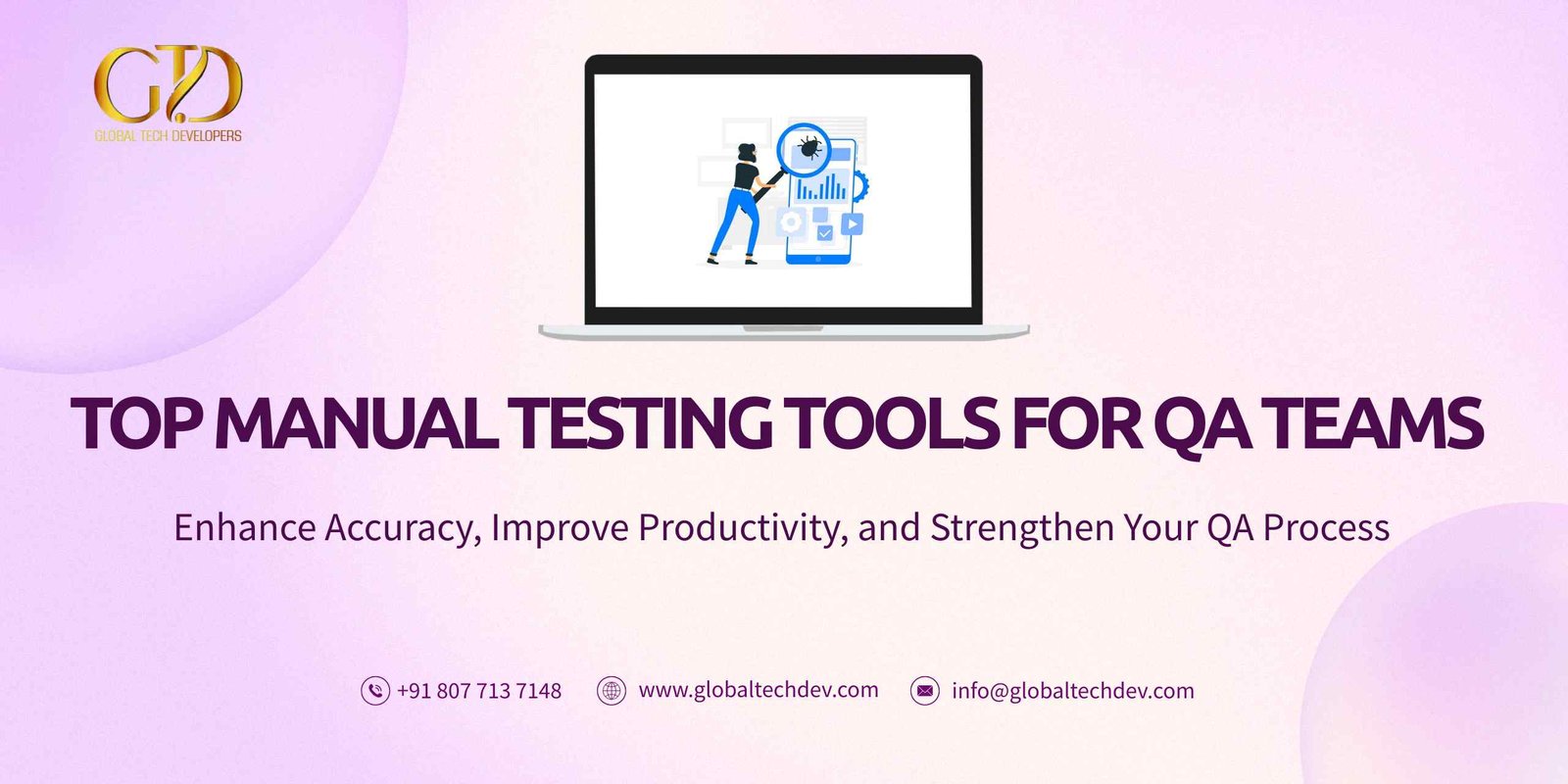 GTD
GLOBAL TECH DEVELOPERS

TOP MANUAL TESTING TOOLS FOR QA TEAMS

Enhance Accuracy, Improve Productivity, and Strengthen Your QA Process

+91 807 713 7148 www.globaltechdev.com info@globaltechdev.com